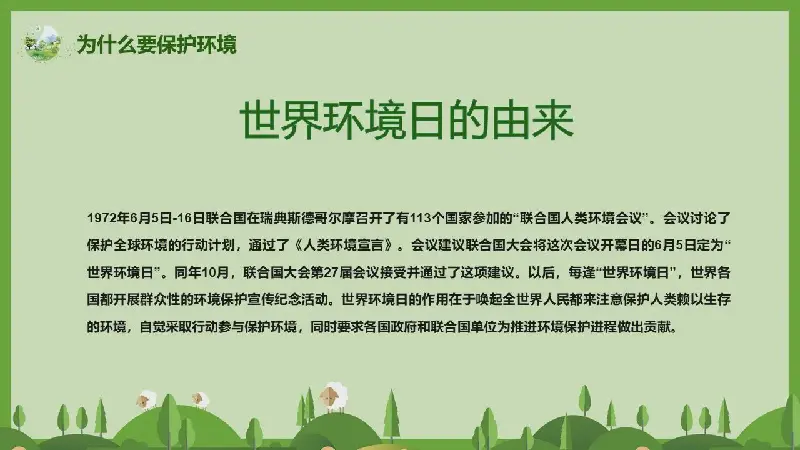 为什么要保护环境

世界环境日的由来

1972年6月5日-16日联合国在瑞典斯德哥尔摩召开了有113个国家参加的“联合国人类环境会议”。会议讨论了保护全球环境的行动计划，通过了《人类环境宣言》。会议建议联合国大会将这次会议开幕日的6月5日定为“世界环境日”。同年10月，联合国大会第27届会议接受并通过了这项建议。以后，每逢“世界环境日”，世界各国都开展群众性的环境保护宣传纪念活动。世界环境日的作用在于唤起全世界人民都来注意保护人类赖以生存的环境，自觉采取行动参与保护环境，同时要求各国政府和联合国单位为推进环境保护进程做出贡献。